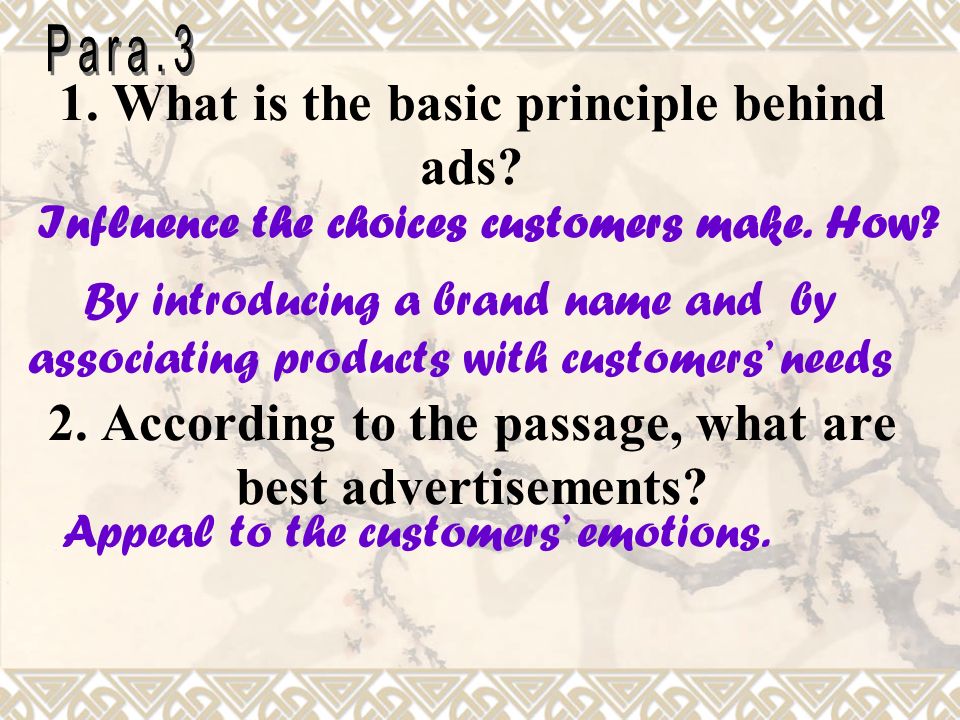 Para.3

1. What is the basic principle behind ads?

Influence the choices customers make. How?

By introducing a brand name and by associating products with customers' needs

2. According to the passage, what are best advertisements?

Appeal to the customers' emotions.